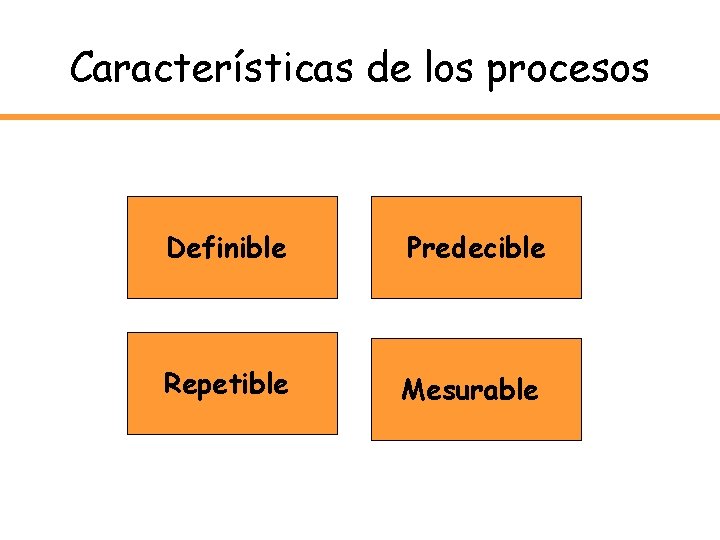 Características de los procesos

Definible

Predecible

Repetible

Mesurable